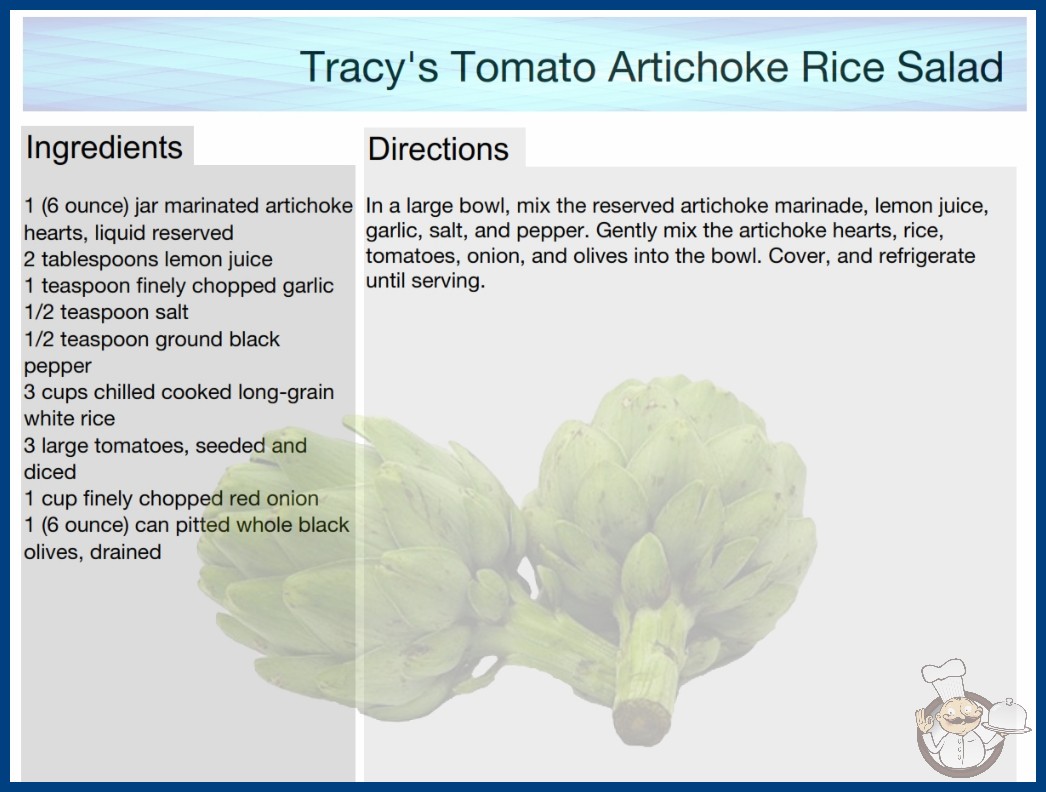 Tracy's Tomato Artichoke Rice Salad

Ingredients

1 (6 ounce) jar marinated artichoke hearts, liquid reserved
2 tablespoons lemon juice
1 teaspoon finely chopped garlic
1/2 teaspoon salt
1/2 teaspoon ground black pepper
3 cups chilled cooked long-grain white rice
3 large tomatoes, seeded and diced
1 cup finely chopped red onion
1 (6 ounce) can pitted whole black olives, drained

Directions

In a large bowl, mix the reserved artichoke marinade, lemon juice, garlic, salt, and pepper. Gently mix the artichoke hearts, rice, tomatoes, onion, and olives into the bowl. Cover, and refrigerate until serving.